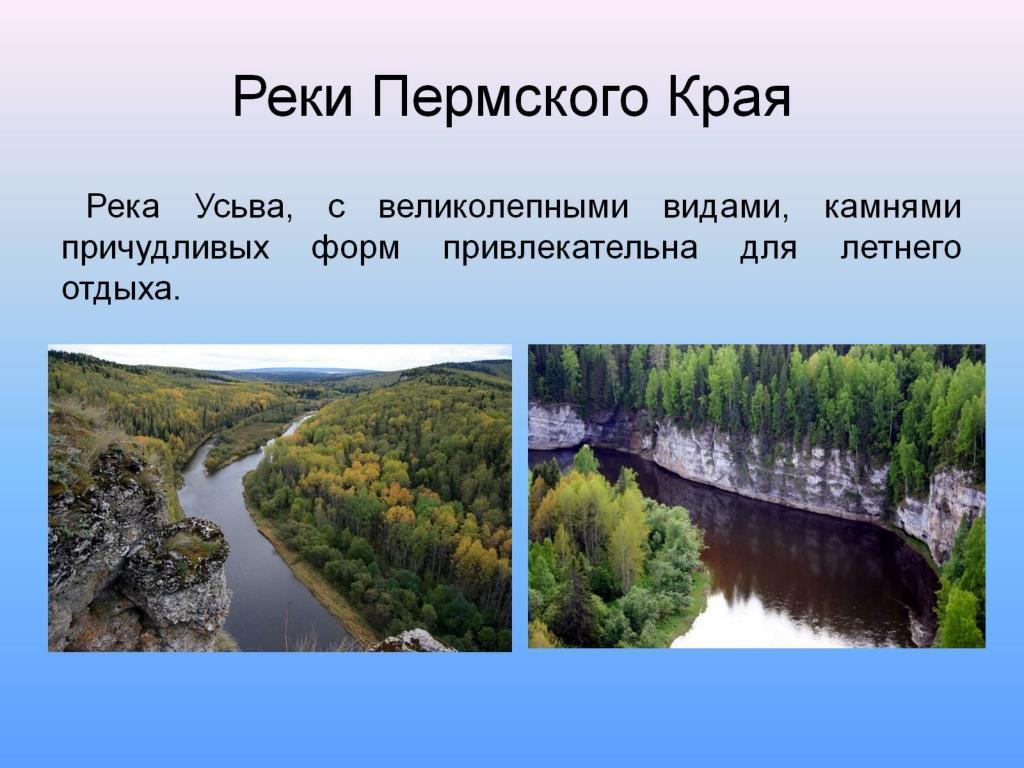 Реки Пермского Края

Река Усьва, с великолепными видами, камнями причудливых форм привлекательна для летнего отдыха.